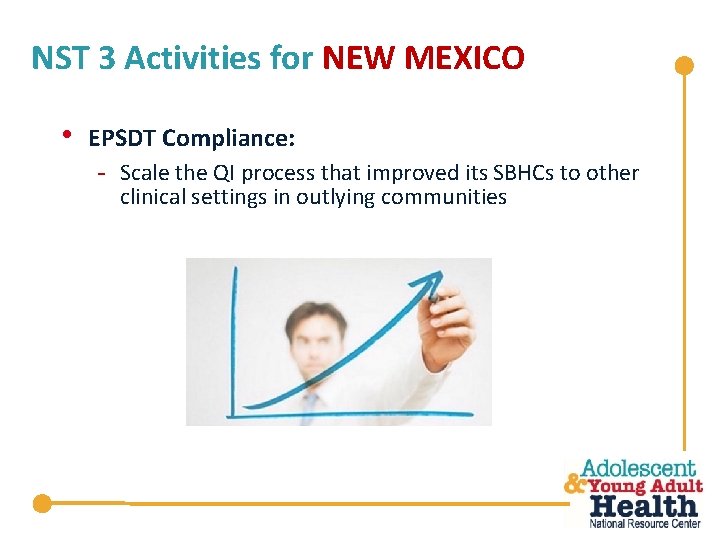 NST 3 Activities for NEW MEXICO

• EPSDT Compliance:
- Scale the QI process that improved its SBHCs to other clinical settings in outlying communities

Adolescent & Young Adult Health National Resource Center